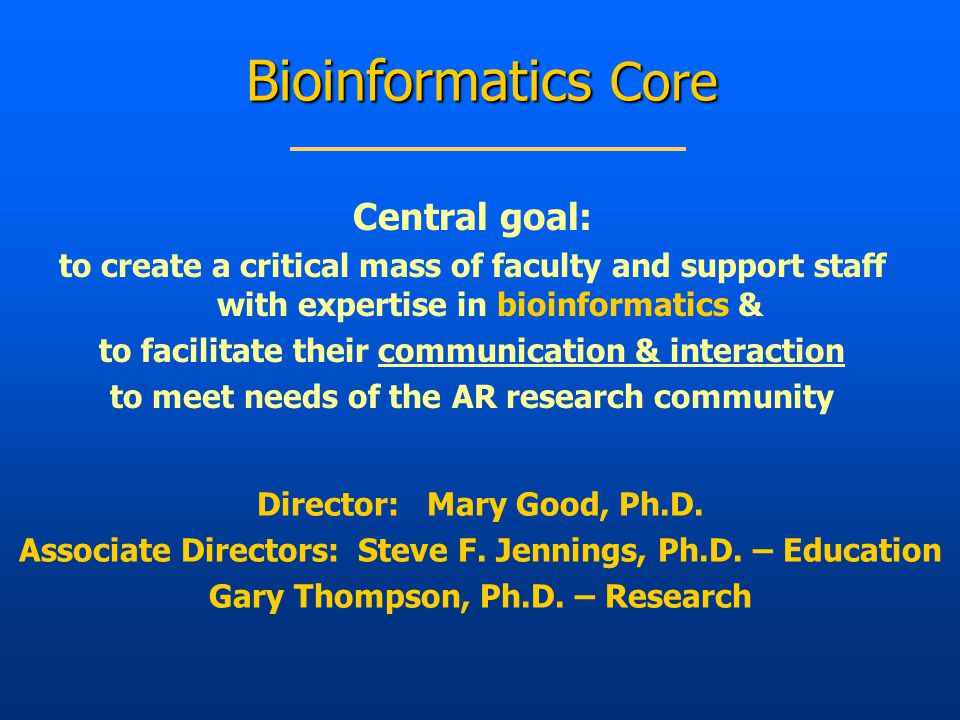 Bioinformatics Core

Central goal:
to create a critical mass of faculty and support staff with expertise in bioinformatics &
to facilitate their communication & interaction
to meet needs of the AR research community

Director: Mary Good, Ph.D.
Associate Directors: Steve F. Jennings, Ph.D. – Education
Gary Thompson, Ph.D. – Research